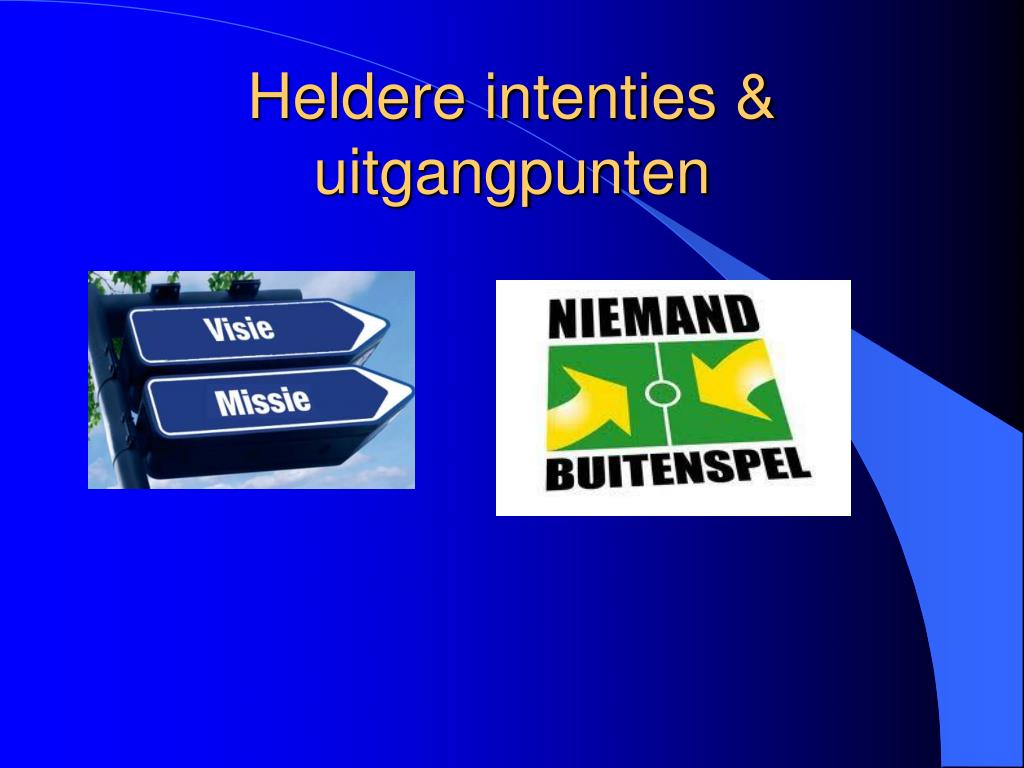 Heldere intenties & uitgangpunten

Visie

Missie

NIEMAND

BUITENSPEL